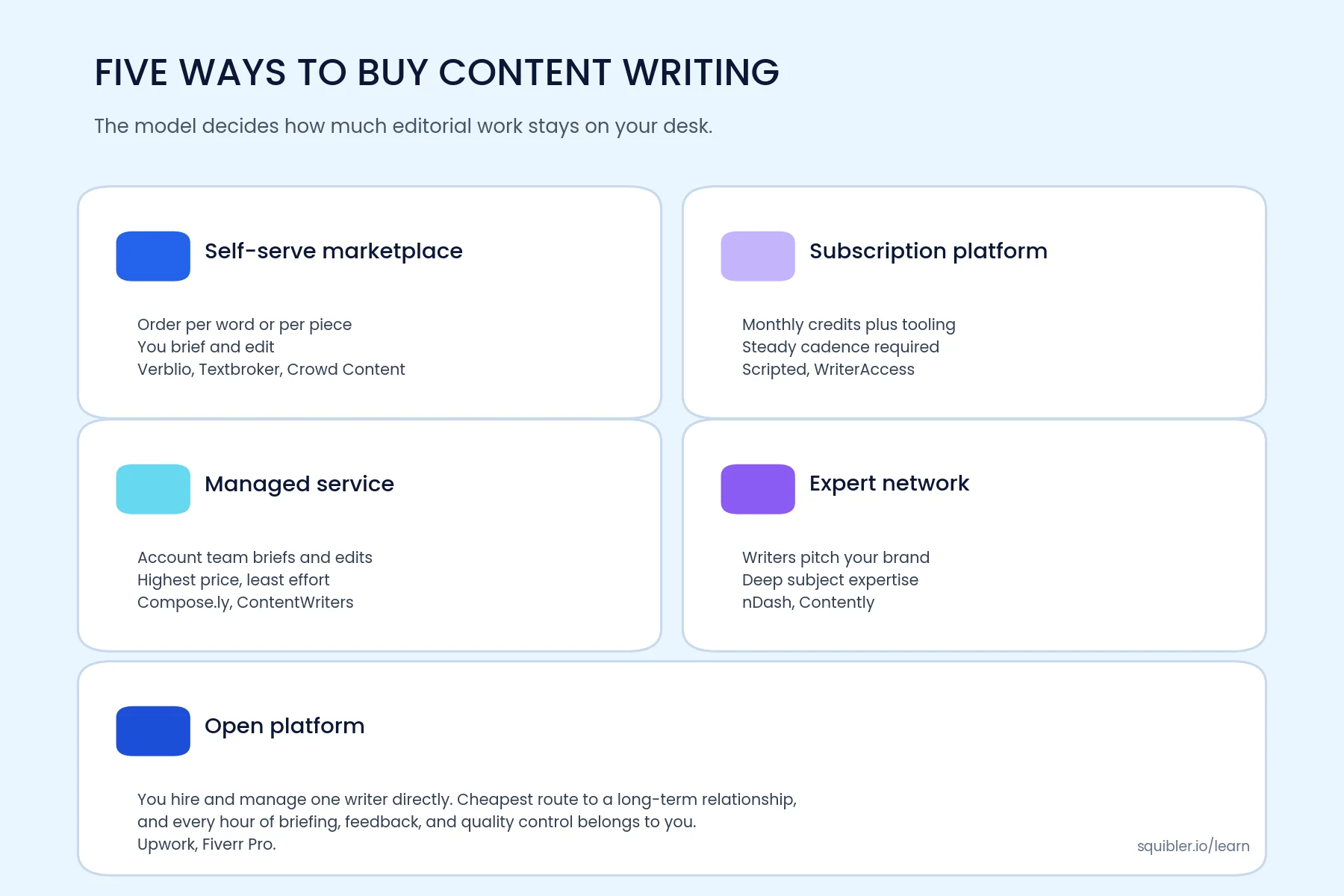 FIVE WAYS TO BUY CONTENT WRITING

The model decides how much editorial work stays on your desk.

Self-serve marketplace

Order per word or per piece
You brief and edit
Verblio, Textbroker, Crowd Content

Subscription platform

Monthly credits plus tooling
Steady cadence required
Scripted, WriterAccess

Managed service

Account team briefs and edits
Highest price, least effort
Compose.ly, ContentWriters

Expert network

Writers pitch your brand
Deep subject expertise
nDash, Contently

Open platform

You hire and manage one writer directly. Cheapest route to a long-term relationship, and every hour of briefing, feedback, and quality control belongs to you.
Upwork, Fiverr Pro.

squibler.io/learn